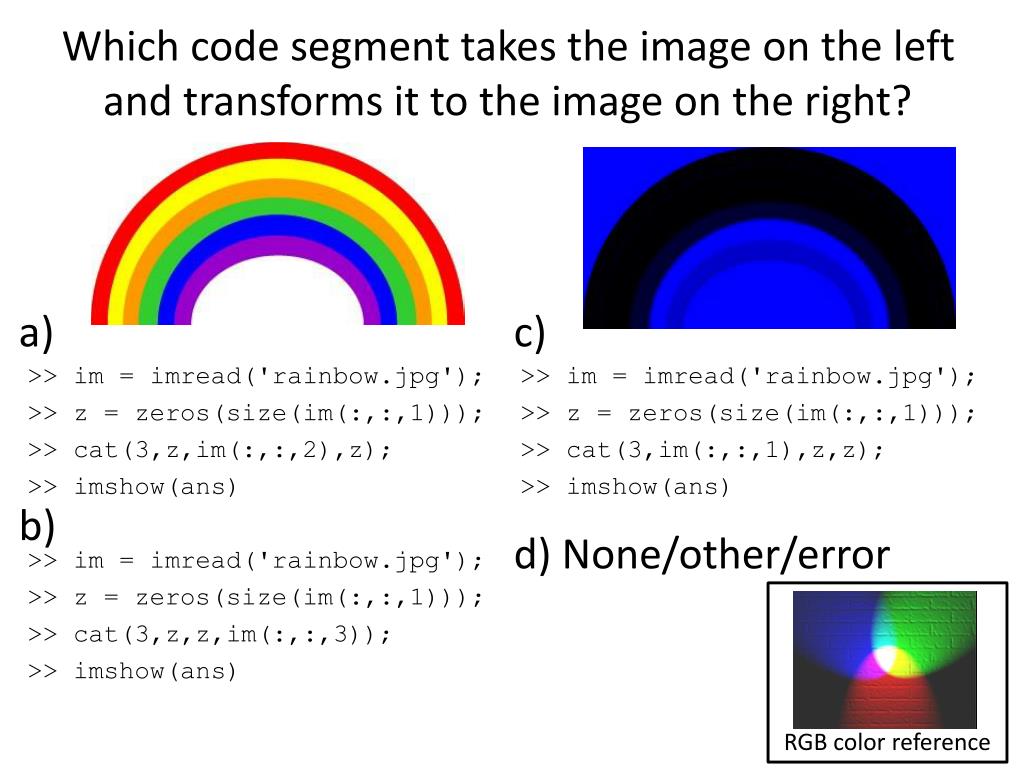 Which code segment takes the image on the left and transforms it to the image on the right?

a)
>> im = imread('rainbow.jpg');
>> z = zeros(size(im(:,:,1)));
>> cat(3,z,im(:,:,2),z);
>> imshow(ans)

b)
>> im = imread('rainbow.jpg');
>> z = zeros(size(im(:,:,1)));
>> cat(3,z,z,im(:,:,3));
>> imshow(ans)

c)
>> im = imread('rainbow.jpg');
>> z = zeros(size(im(:,:,1)));
>> cat(3,im(:,:,1),z,z);
>> imshow(ans)

d) None/other/error

RGB color reference